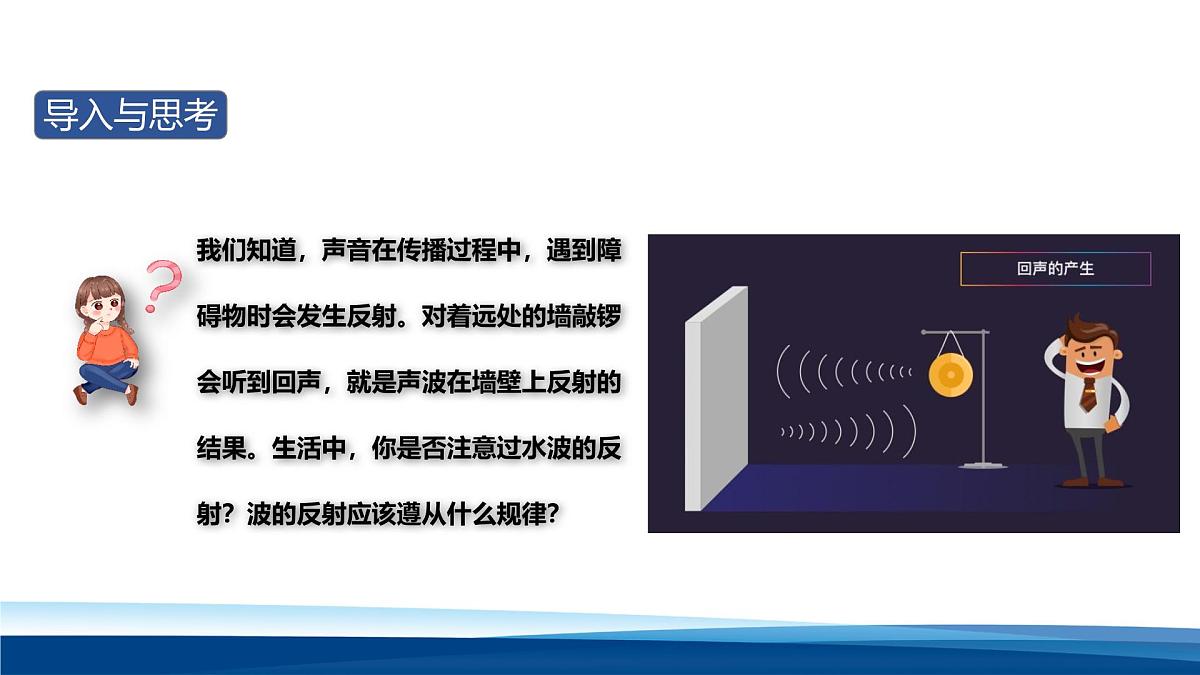 导入与思考

我们知道，声音在传播过程中，遇到障碍物时会发生反射。对着远处的墙敲锣会听到回声，就是声波在墙壁上反射的结果。生活中，你是否注意过水波的反射？波的反射应该遵从什么规律？

回声的产生